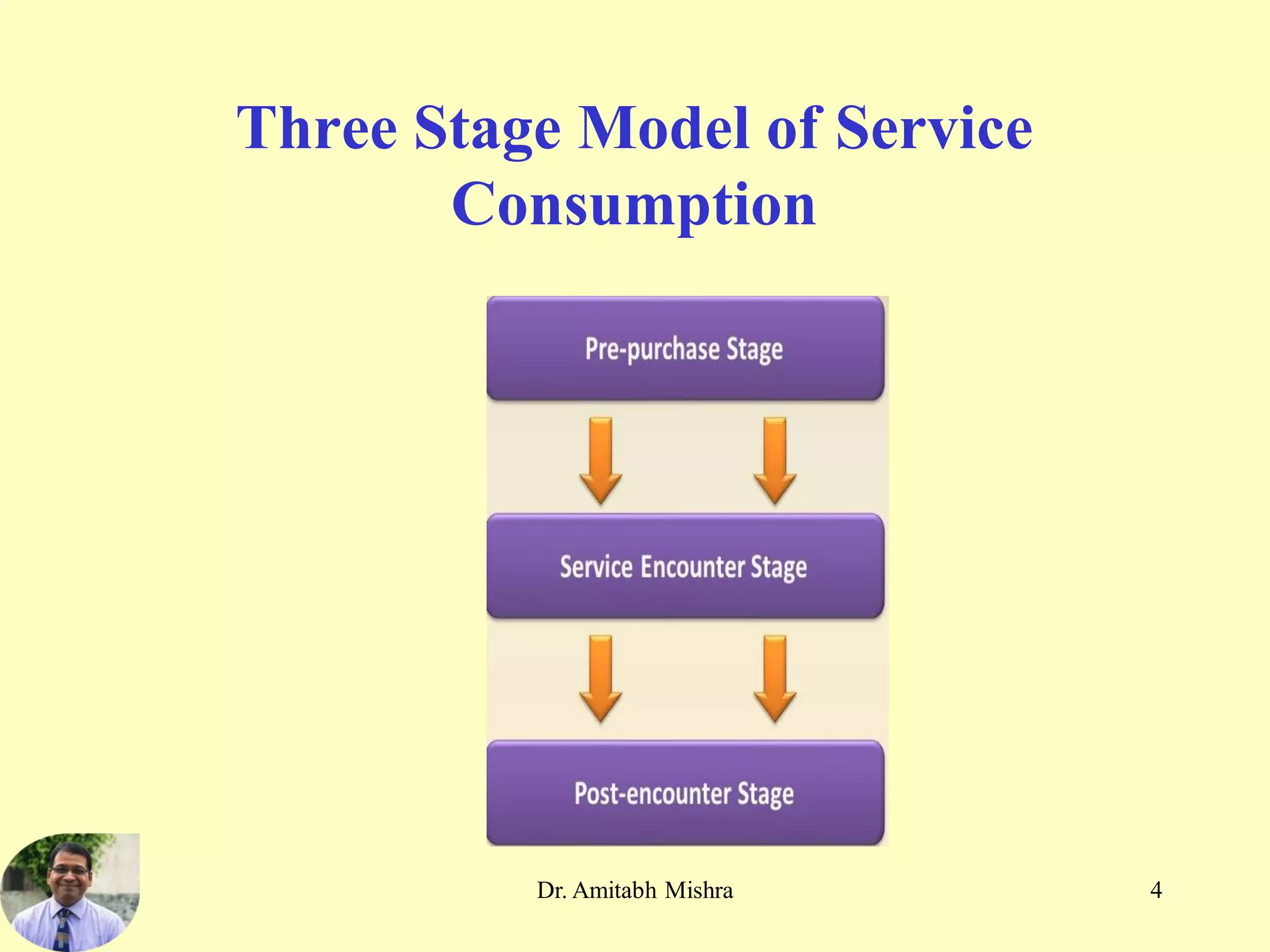 Three Stage Model of Service Consumption

Pre-purchase Stage

Service Encounter Stage

Post-encounter Stage

Dr. Amitabh Mishra

4